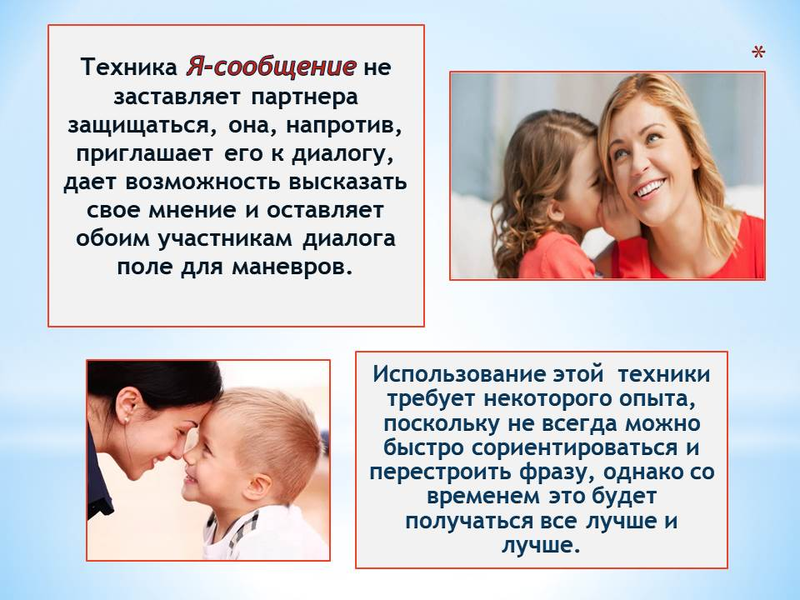 Техника Я-сообщение не заставляет партнера защищаться, она, напротив, приглашает его к диалогу, дает возможность высказать свое мнение и оставляет обоим участникам диалога поле для маневров.

*

Использование этой техники требует некоторого опыта, поскольку не всегда можно быстро сориентироваться и перестроить фразу, однако со временем это будет получаться все лучше и лучше.